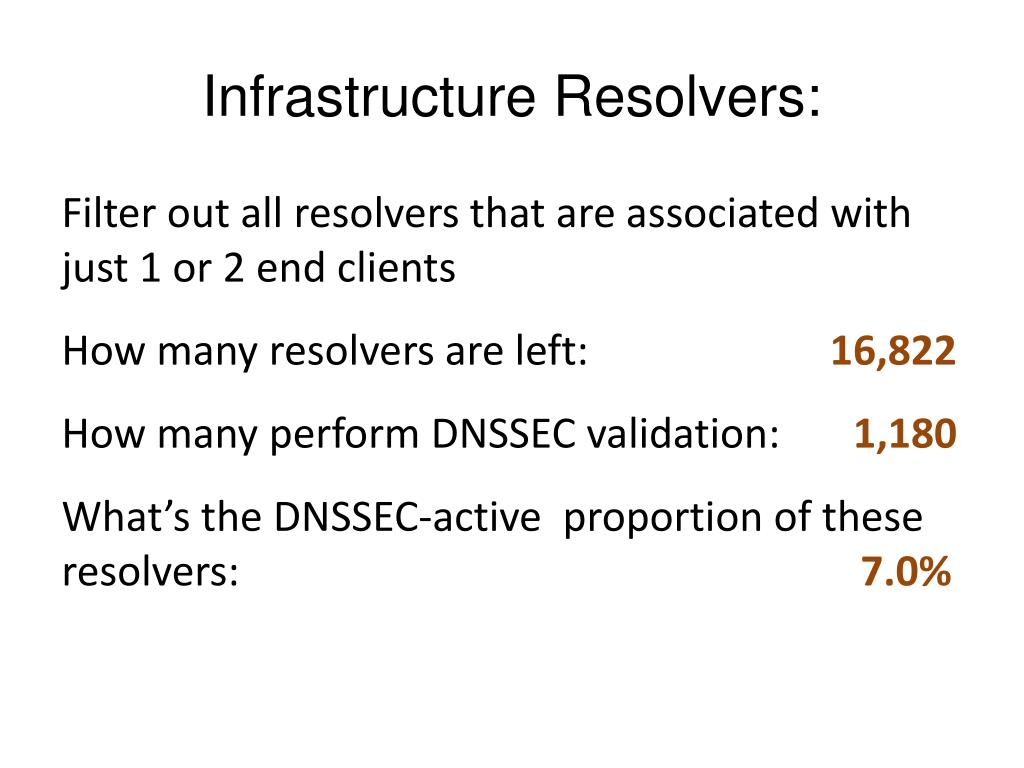 Infrastructure Resolvers:

Filter out all resolvers that are associated with just 1 or 2 end clients

How many resolvers are left: 16,822

How many perform DNSSEC validation: 1,180

What's the DNSSEC-active proportion of these resolvers: 7.0%